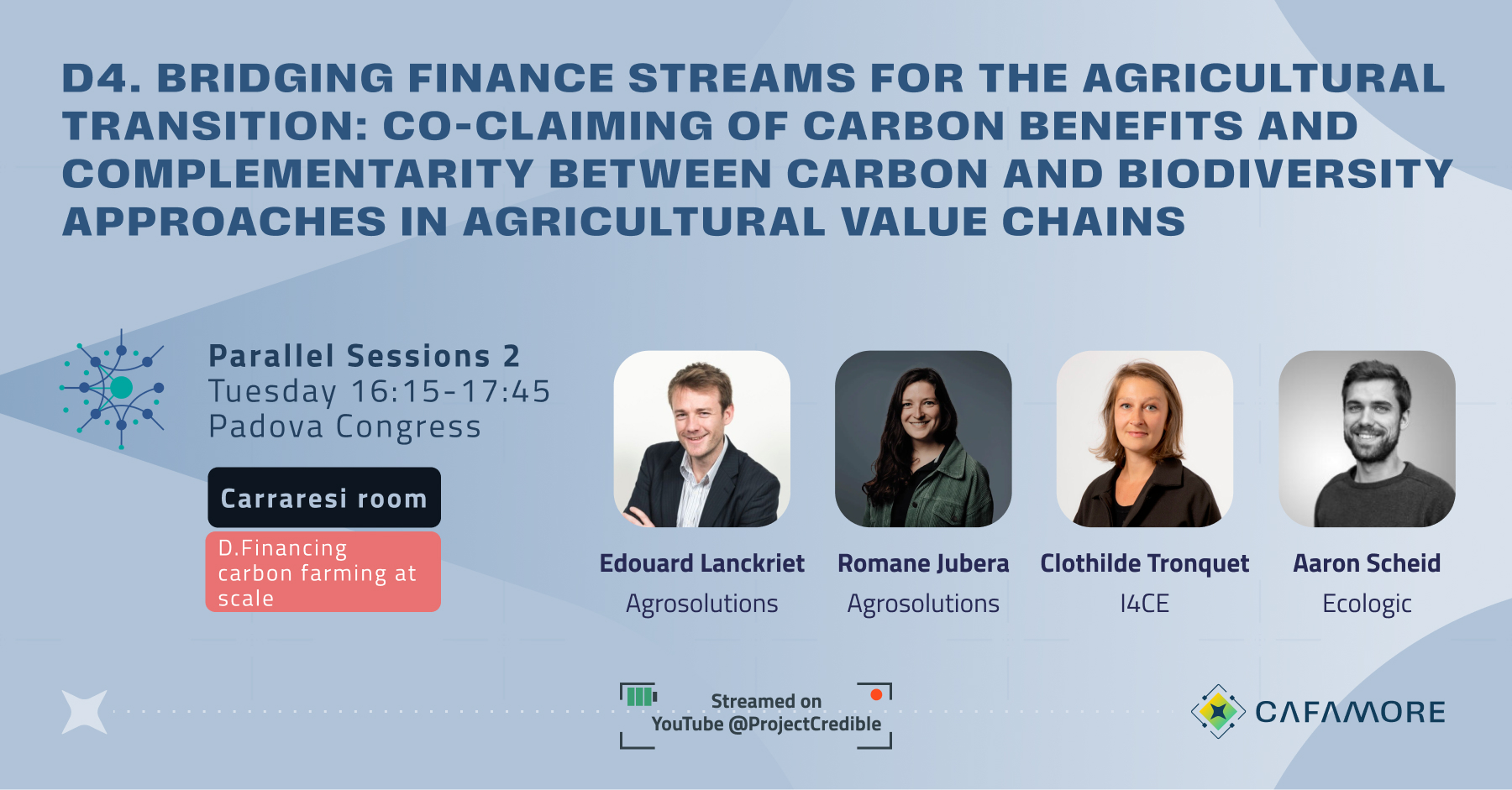 D4. BRIDGING FINANCE STREAMS FOR THE AGRICULTURAL TRANSITION: CO-CLAIMING OF CARBON BENEFITS AND COMPLEMENTARITY BETWEEN CARBON AND BIODIVERSITY APPROACHES IN AGRICULTURAL VALUE CHAINS

Parallel Sessions 2
Tuesday 16:15-17:45
Padova Congress

Carraresi room

D.Financing carbon farming at scale

Edouard Lanckriet
Agrosolutions

Romane Jubera
Agrosolutions

Clothilde Tronquet
I4CE

Aaron Scheid
Ecologic

Streamed on
YouTube @ProjectCredible

CAFAMORE